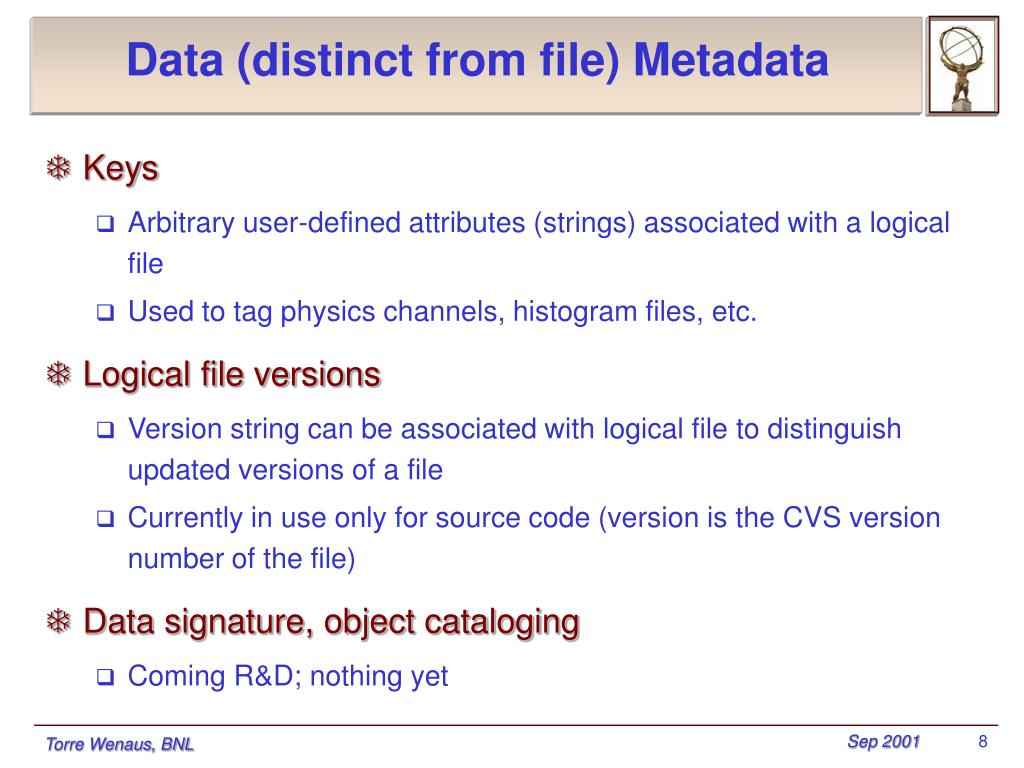 Data (distinct from file) Metadata

❄ Keys

❑ Arbitrary user-defined attributes (strings) associated with a logical file

❑ Used to tag physics channels, histogram files, etc.

❄ Logical file versions

❑ Version string can be associated with logical file to distinguish updated versions of a file

❑ Currently in use only for source code (version is the CVS version number of the file)

❄ Data signature, object cataloging

❑ Coming R&D; nothing yet

Torre Wenaus, BNL

Sep 2001

8